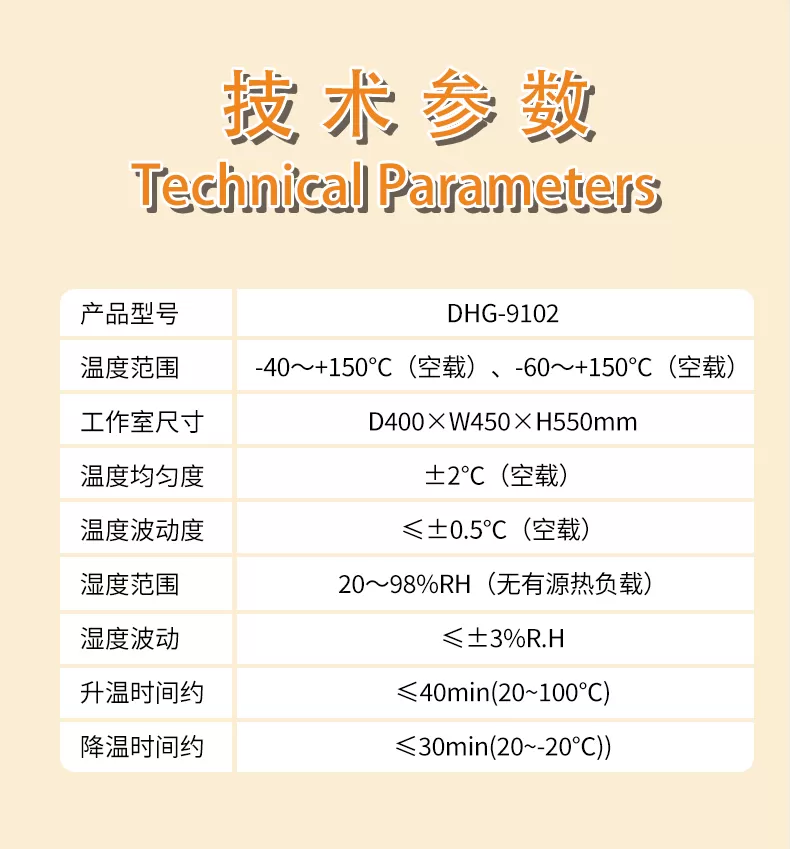 技术参数
Technical Parameters

| 产品型号 | DHG-9102 |
|---|---|
| 温度范围 | -40～+150°C（空载）、-60～+150°C（空载） |
| 工作室尺寸 | D400×W450×H550mm |
| 温度均匀度 | ±2°C（空载） |
| 温度波动度 | ≤±0.5°C（空载） |
| 湿度范围 | 20～98%RH（无有源热负载） |
| 湿度波动 | ≤±3%R.H |
| 升温时间约 | ≤40min(20~100°C) |
| 降温时间约 | ≤30min(20~-20°C)) |